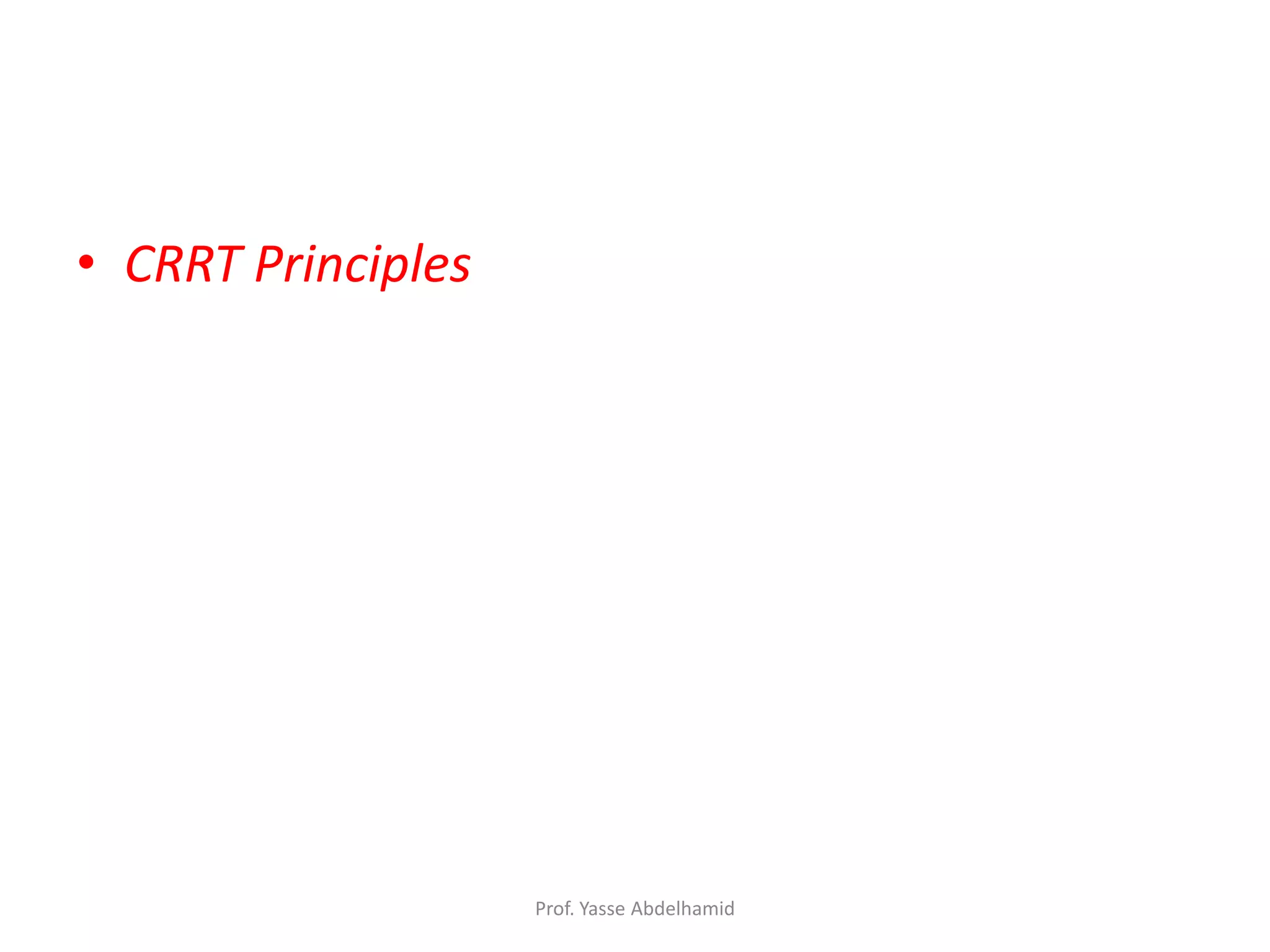 • CRRT Principles

Prof. Yasse Abdelhamid